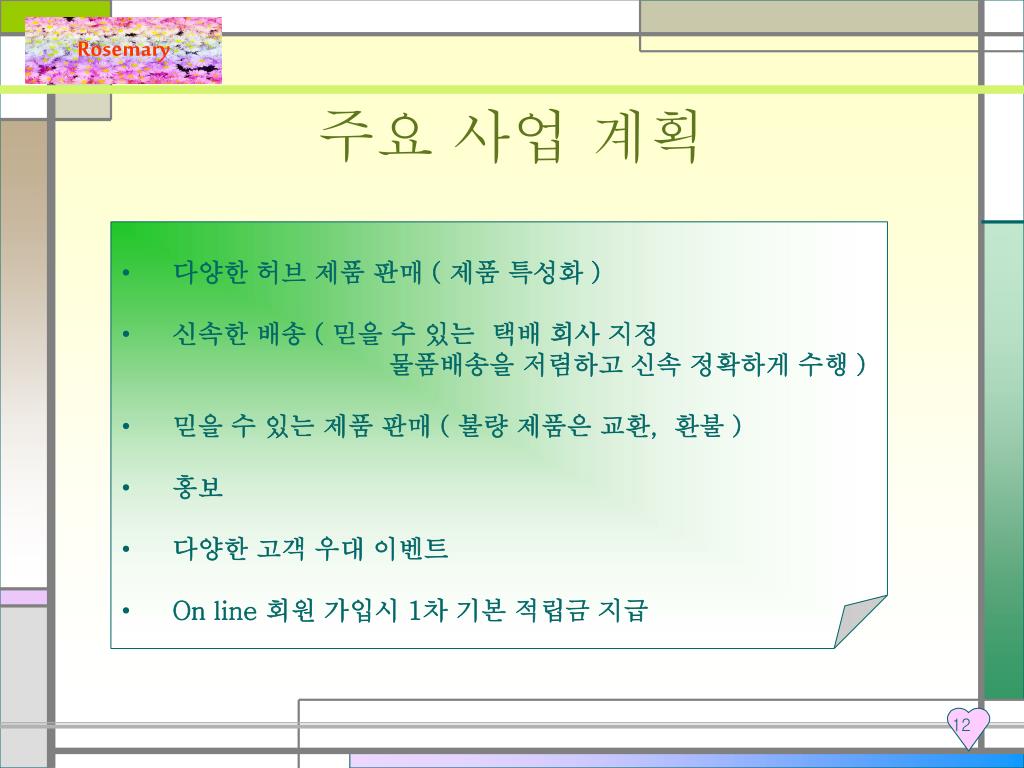 Rosemary

주요 사업 계획

• 다양한 허브 제품 판매 ( 제품 특성화 )

• 신속한 배송 ( 믿을 수 있는 택배 회사 지정 물품배송을 저렴하고 신속 정확하게 수행 )

• 믿을 수 있는 제품 판매 ( 불량 제품은 교환, 환불 )

• 홍보

• 다양한 고객 우대 이벤트

• On line 회원 가입시 1차 기본 적립금 지급

12